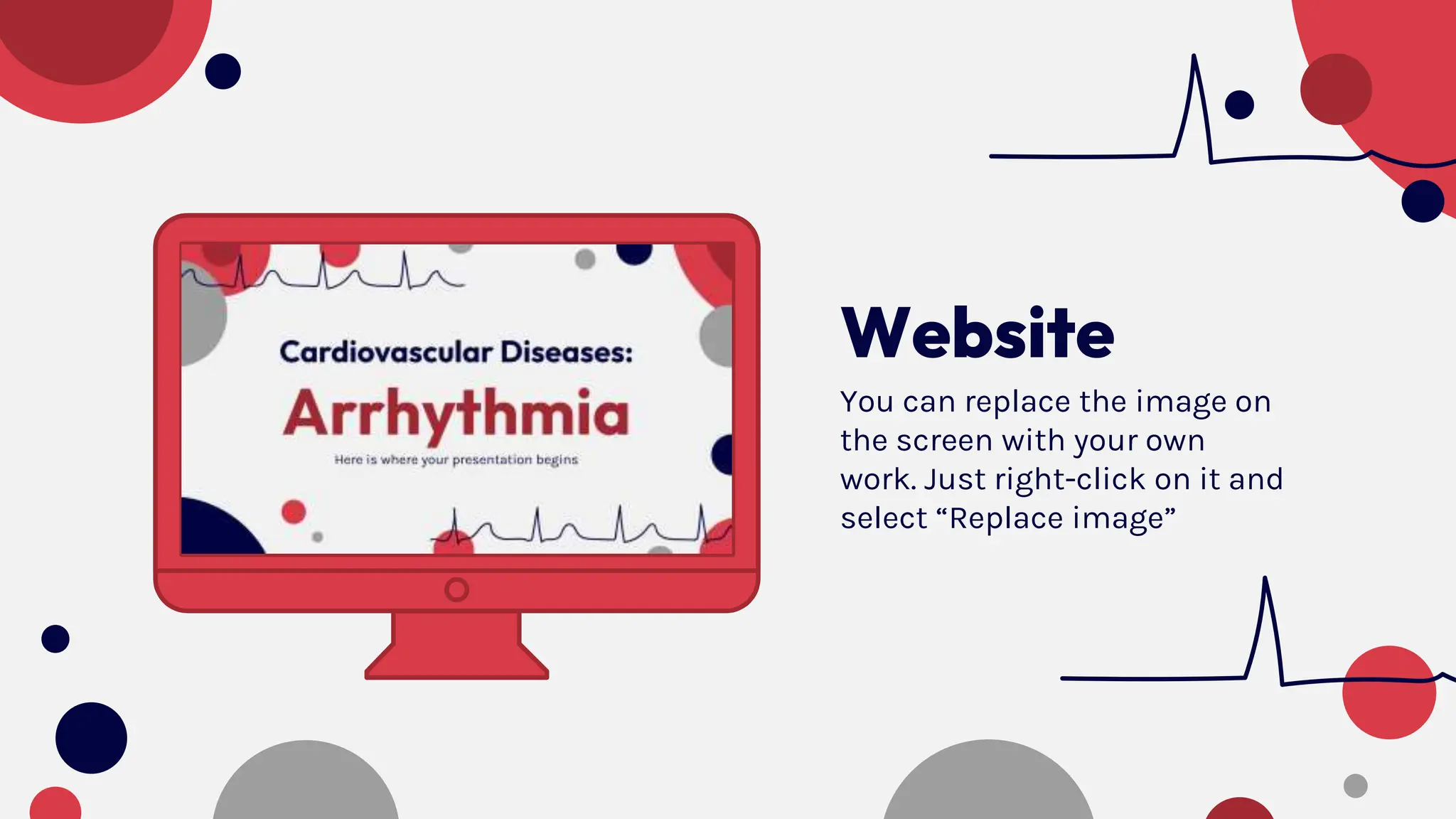 Cardiovascular Diseases:
Arrhythmia
Here is where your presentation begins

Website

You can replace the image on the screen with your own work. Just right-click on it and select “Replace image”